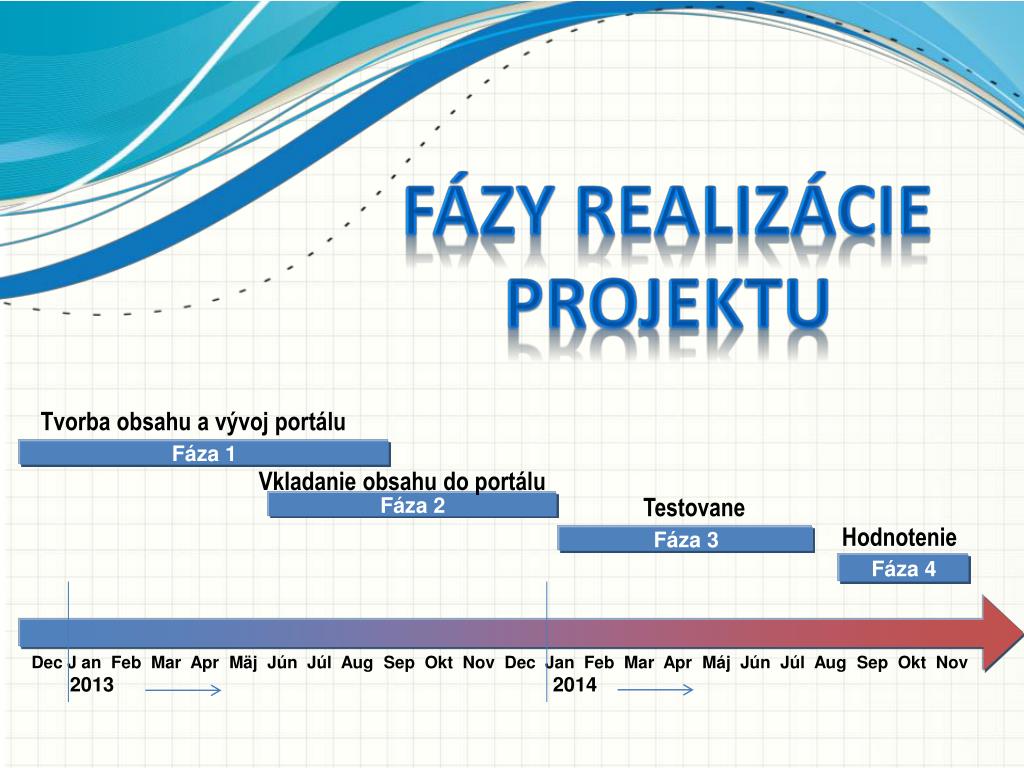 FÁZY REALIZÁCIE PROJEKTU

Tvorba obsahu a vývoj portálu

Fáza 1

Vkladanie obsahu do portálu

Fáza 2

Testovane

Fáza 3

Hodnotenie

Fáza 4

Dec J an Feb Mar Apr Mäj Jún Júl Aug Sep Okt Nov Dec Jan Feb Mar Apr Máj Jún Júl Aug Sep Okt Nov

2013

2014